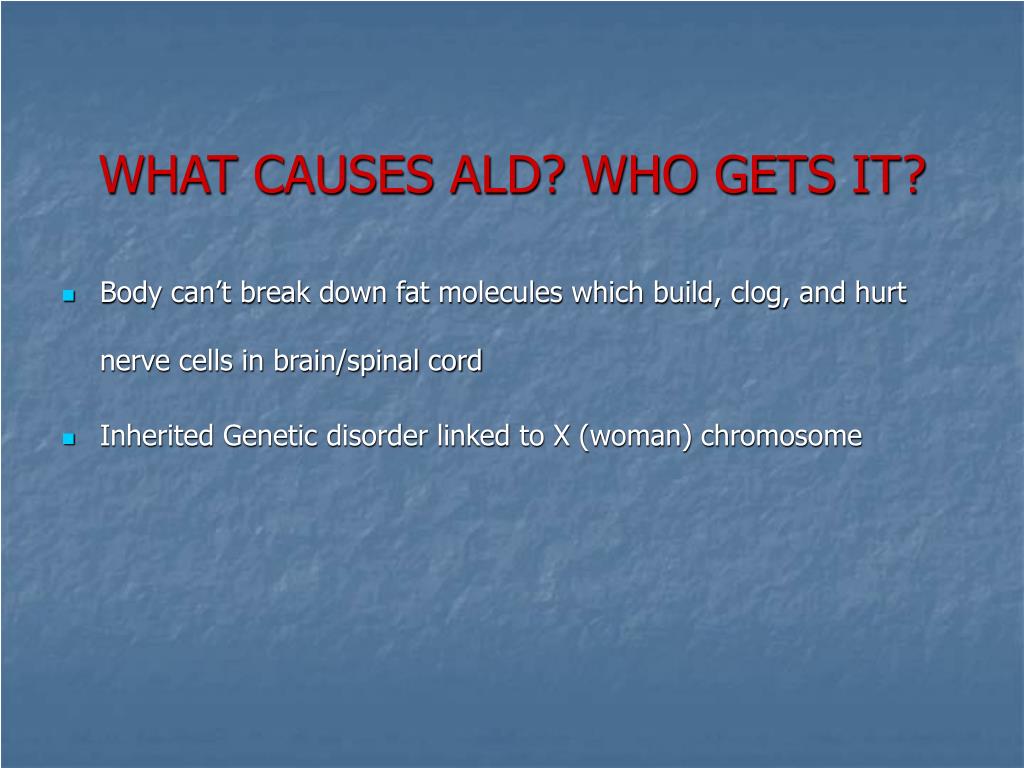 WHAT CAUSES ALD? WHO GETS IT?

- Body can’t break down fat molecules which build, clog, and hurt nerve cells in brain/spinal cord
- Inherited Genetic disorder linked to X (woman) chromosome